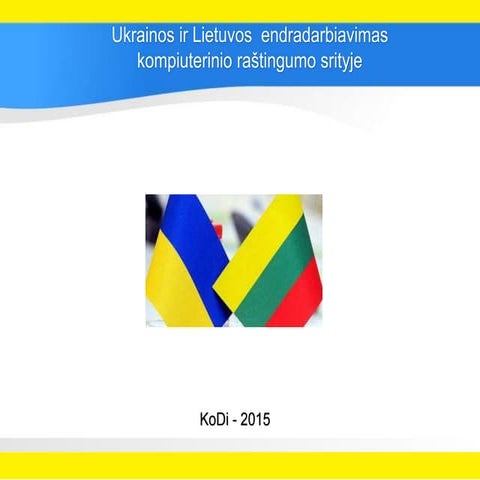 Ukrainos ir Lietuvos endradarbiavimas kompiuterinio raštingumo srityje

KoDi - 2015